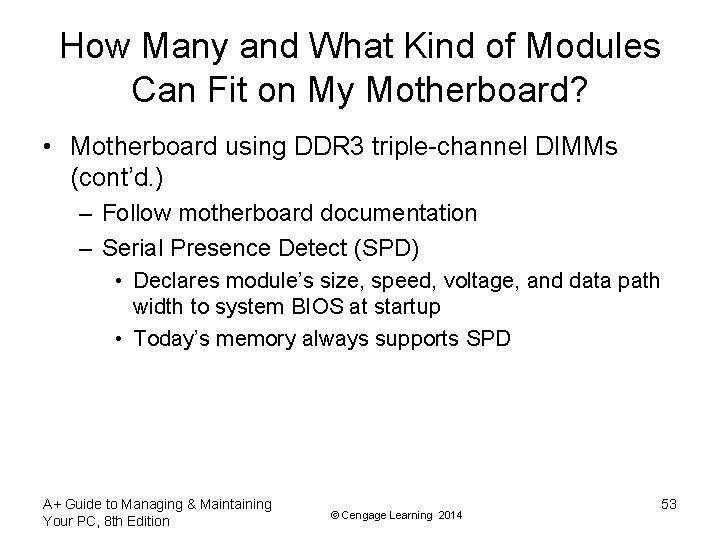 How Many and What Kind of Modules Can Fit on My Motherboard?

• Motherboard using DDR3 triple-channel DIMMs (cont'd.)
– Follow motherboard documentation
– Serial Presence Detect (SPD)
• Declares module's size, speed, voltage, and data path width to system BIOS at startup
• Today's memory always supports SPD

A+ Guide to Managing & Maintaining Your PC, 8th Edition

© Cengage Learning 2014

53